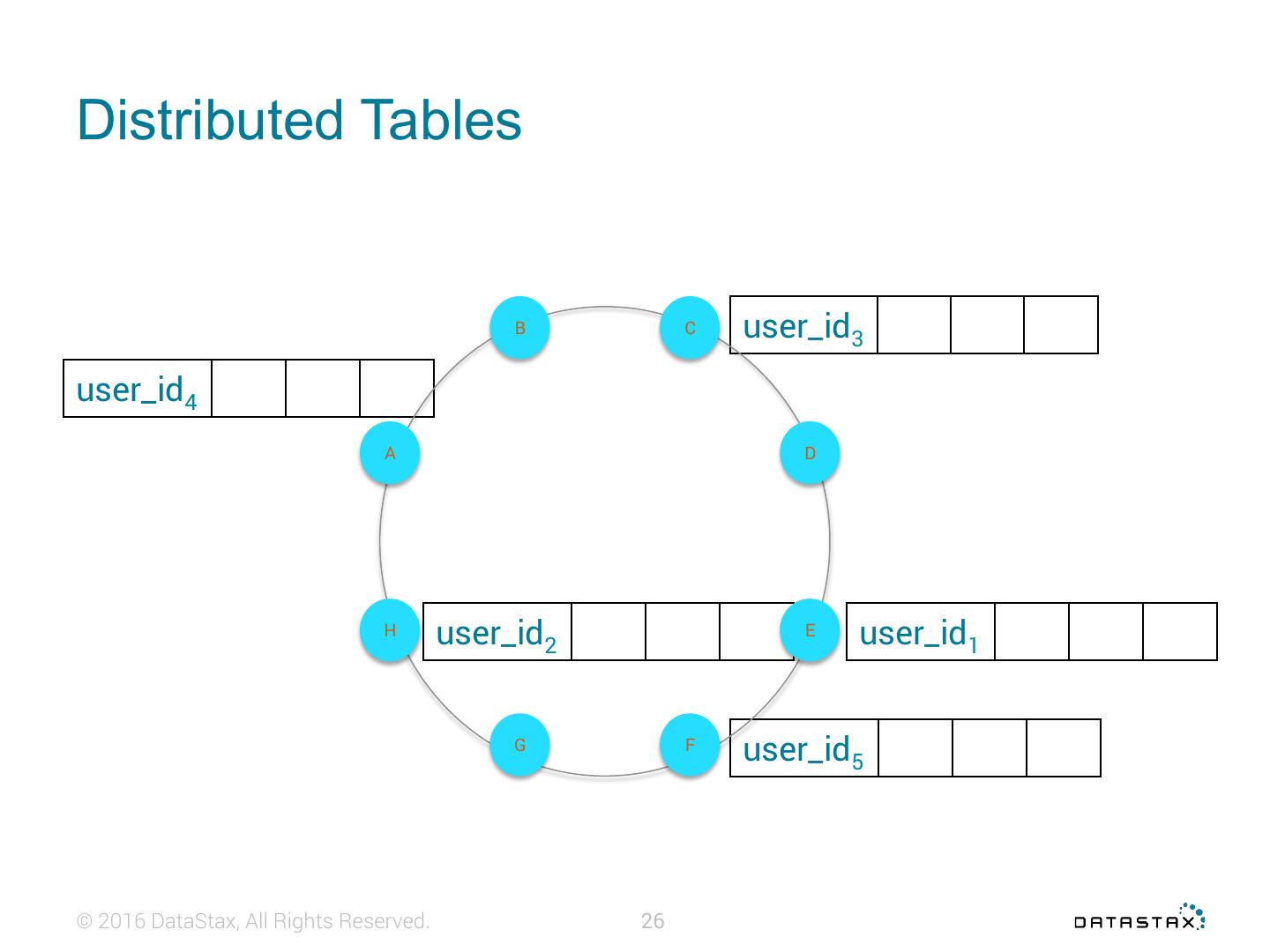 Distributed Tables

B

C

user_id$_3$

user_id$_4$

A

D

H

user_id$_2$

E

user_id$_1$

G

F

user_id$_5$

© 2016 DataStax, All Rights Reserved.

26

DATASTAX